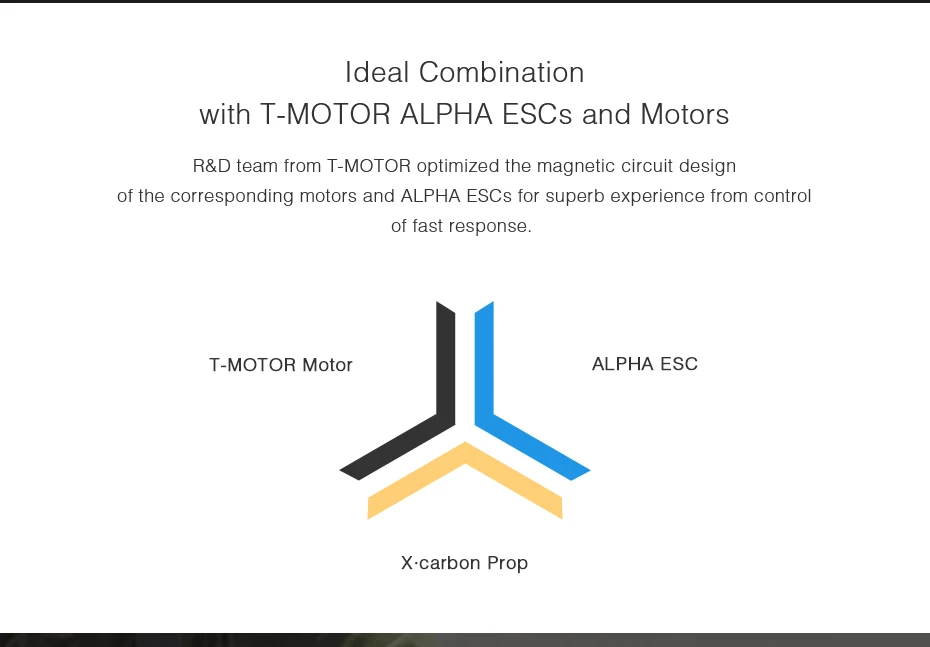 Ideal Combination
with T-MOTOR ALPHA ESCs and Motors

R&D team from T-MOTOR optimized the magnetic circuit design of the corresponding motors and ALPHA ESCs for superb experience from control of fast response.

T-MOTOR Motor

ALPHA ESC

X·carbon Prop